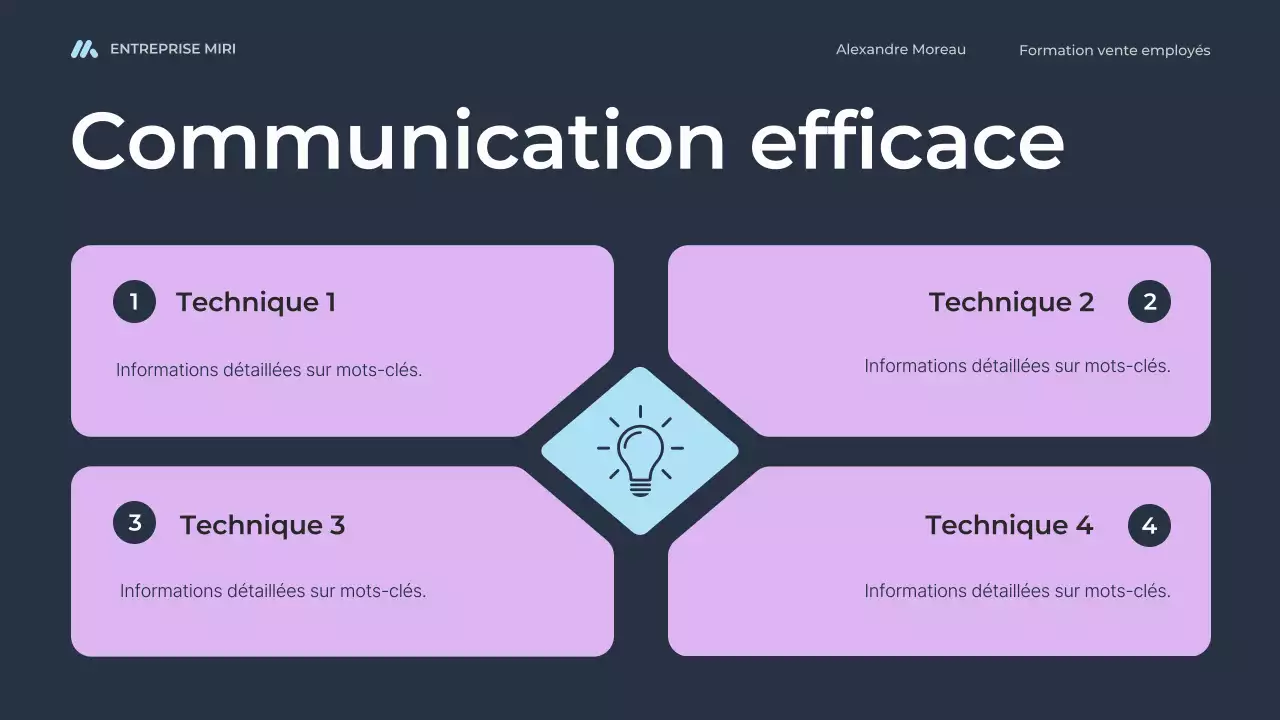 ENTREPRISE MIRI

Alexandre Moreau

Formation vente employés

Communication efficace

1 Technique 1

Informations détaillées sur mots-clés.

Technique 2 2

Informations détaillées sur mots-clés.

3 Technique 3

Informations détaillées sur mots-clés.

Technique 4 4

Informations détaillées sur mots-clés.